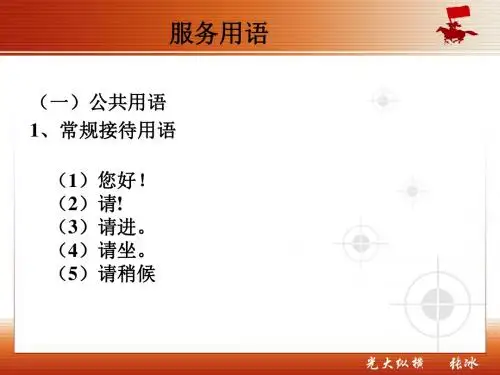 服务用语

（一）公共用语
1、常规接待用语

（1）您好！
（2）请!
（3）请进。
（4）请坐。
（5）请稍候

光大纵横　张冰